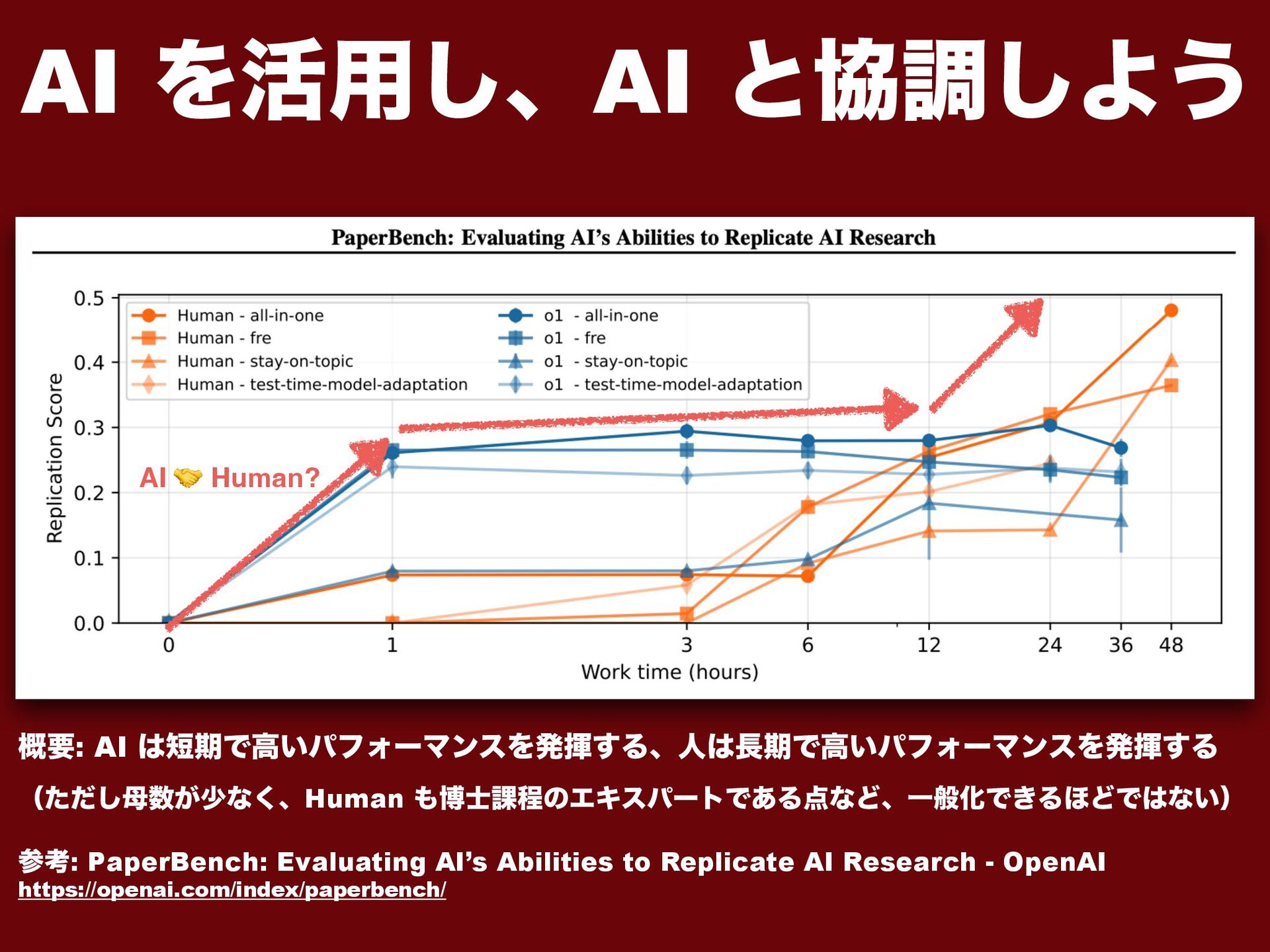 AI を活用し、AI と協調しよう

PaperBench: Evaluating AI's Abilities to Replicate AI Research

Human - all-in-one
Human - fre
Human - stay-on-topic
Human - test-time-model-adaptation
o1 - all-in-one
o1 - fre
o1 - stay-on-topic
o1 - test-time-model-adaptation

AI 🤝 Human?

Replication Score

0.5
0.4
0.3
0.2
0.1
0.0

0 1 3 6 12 24 36 48

Work time (hours)

概要: AI は短期で高いパフォーマンスを発揮する、人は長期で高いパフォーマンスを発揮する

（ただし母数が少なく、Human も博士課程のエキスパートである点など、一般化できるほどではない）

参考: PaperBench: Evaluating AI's Abilities to Replicate AI Research - OpenAI
https://openai.com/index/paperbench/